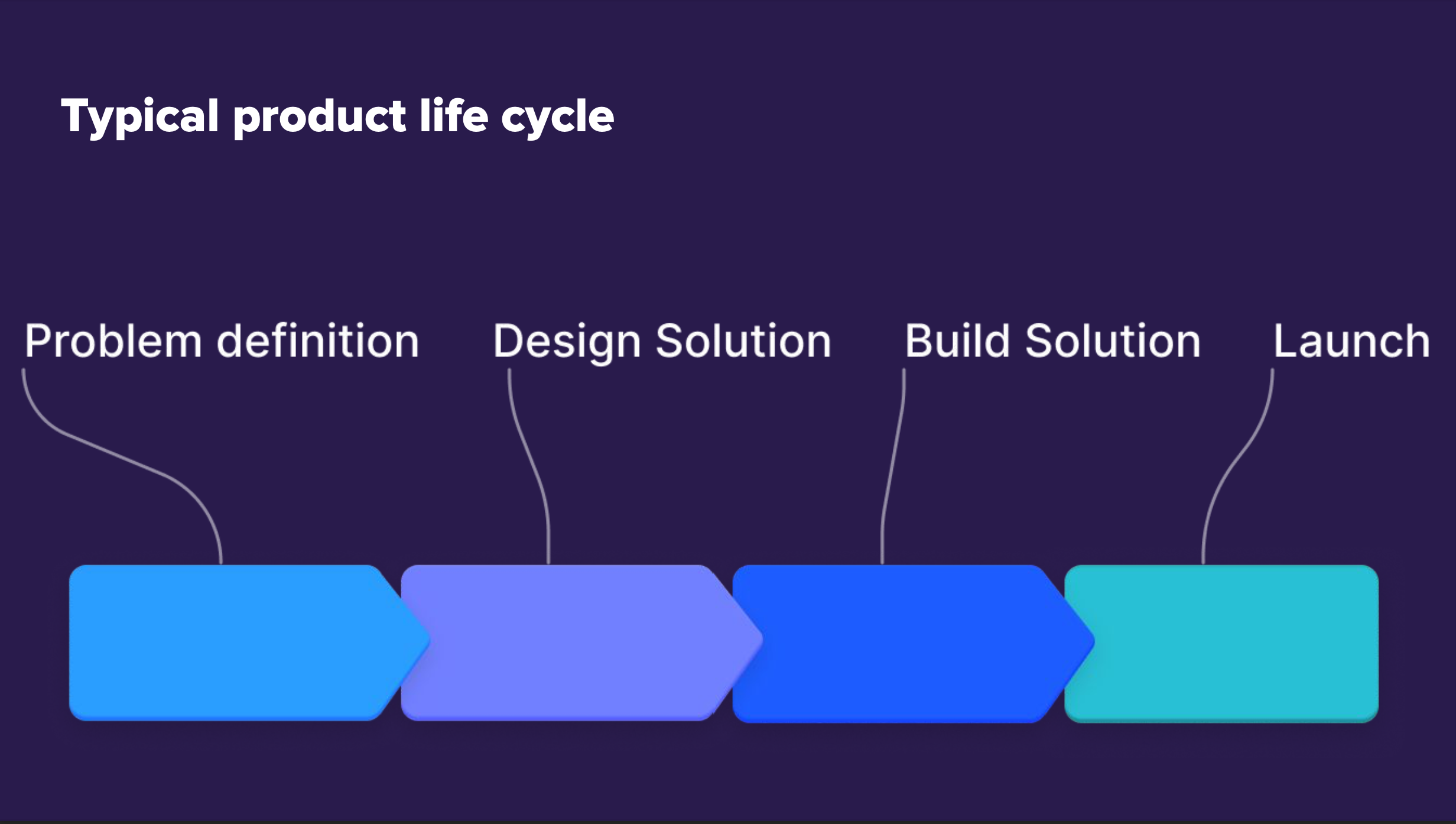 Typical product life cycle

Problem definition

Design Solution

Build Solution

Launch